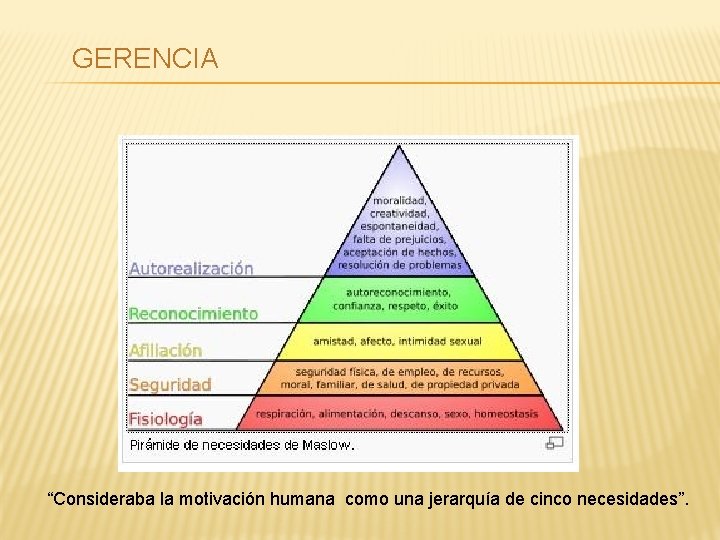 GERENCIA

Autorealización

moralidad, creatividad, espontaneidad, falta de prejuicios, aceptación de hechos, resolución de problemas

Reconocimiento

autoreconocimiento, confianza, respeto, éxito

Afiliación

amistad, afecto, intimidad sexual

Seguridad

seguridad física, de empleo, de recursos, moral, familiar, de salud, de propiedad privada

Fisiología

respiración, alimentación, descanso, sexo, homeostasis

Pirámide de necesidades de Maslow.

“Consideraba la motivación humana como una jerarquía de cinco necesidades”.